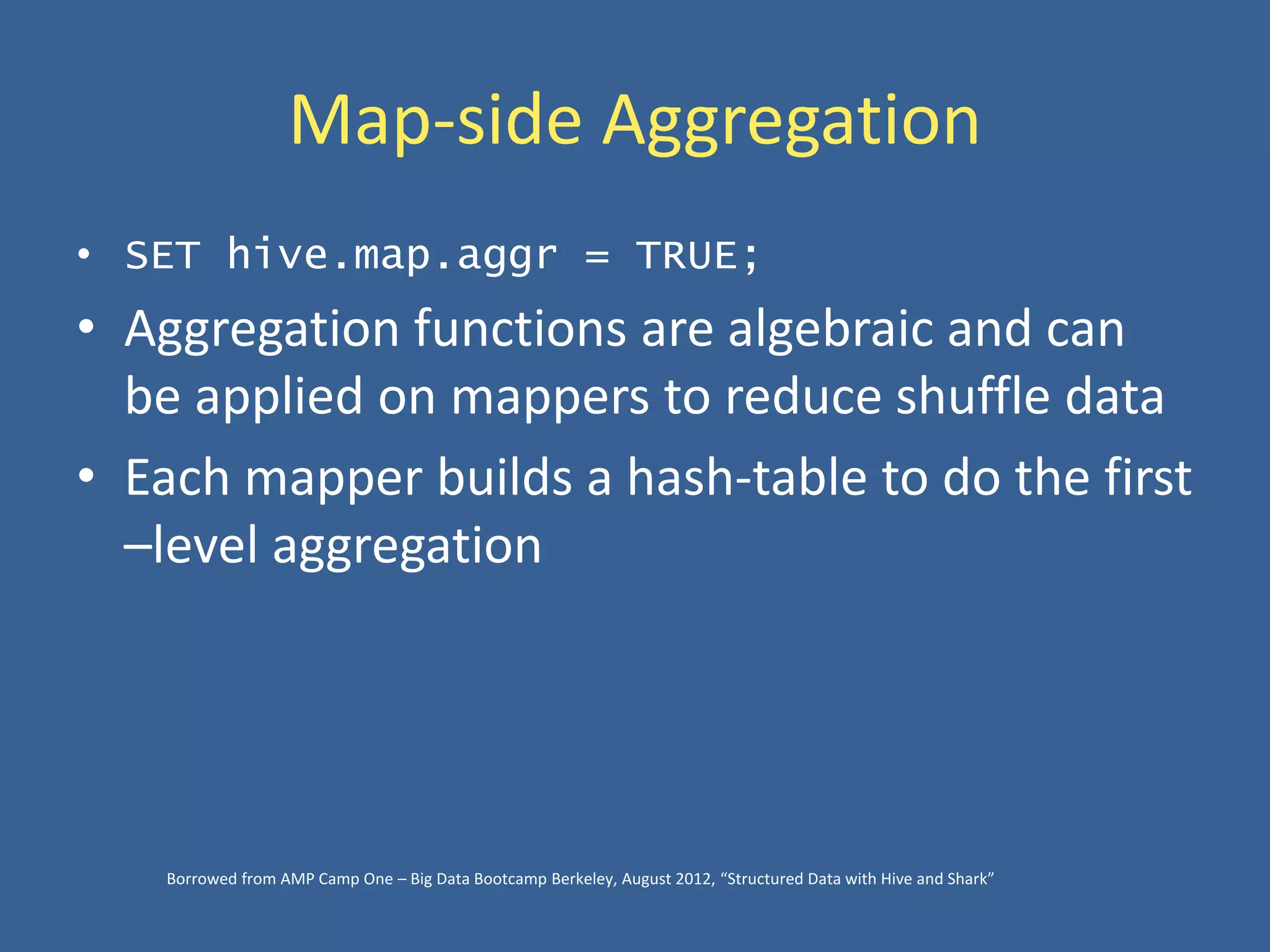 Map-side Aggregation

• SET hive.map.aggr = TRUE;
• Aggregation functions are algebraic and can be applied on mappers to reduce shuffle data
• Each mapper builds a hash-table to do the first –level aggregation

Borrowed from AMP Camp One – Big Data Bootcamp Berkeley, August 2012, “Structured Data with Hive and Shark”